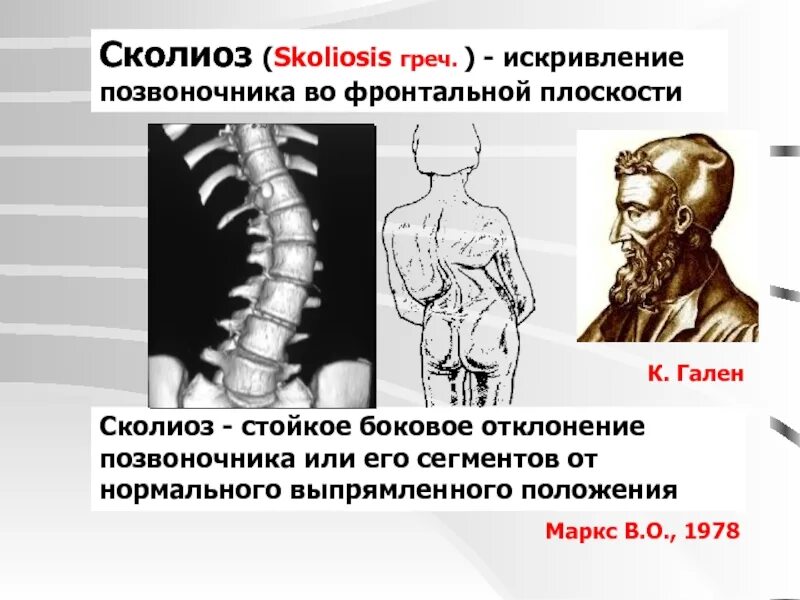 Сколиоз (Skoliosis греч. ) - искривление позвоночника во фронтальной плоскости

К. Гален

Сколиоз - стойкое боковое отклонение позвоночника или его сегментов от нормального выпрямленного положения

Маркс В.О., 1978